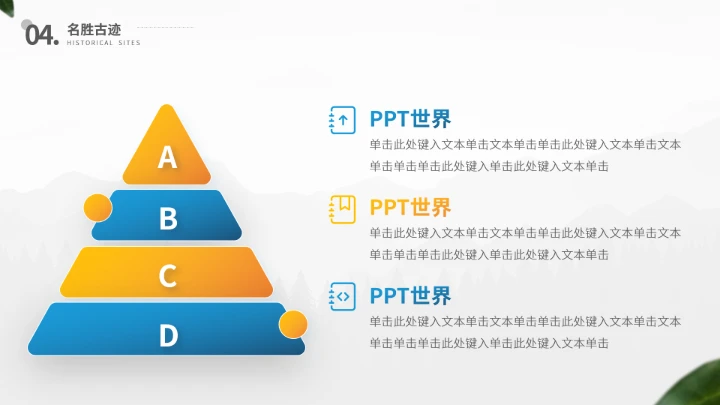 04. 名胜古迹
HISTORICAL SITES

A
B
C
D

PPT世界
单击此处键入文本单击文本单击单击此处键入文本单击文本单击单击单击此处键入单击此处键入文本单击

PPT世界
单击此处键入文本单击文本单击单击此处键入文本单击文本单击单击单击此处键入单击此处键入文本单击

PPT世界
单击此处键入文本单击文本单击单击此处键入文本单击文本单击单击单击此处键入单击此处键入文本单击